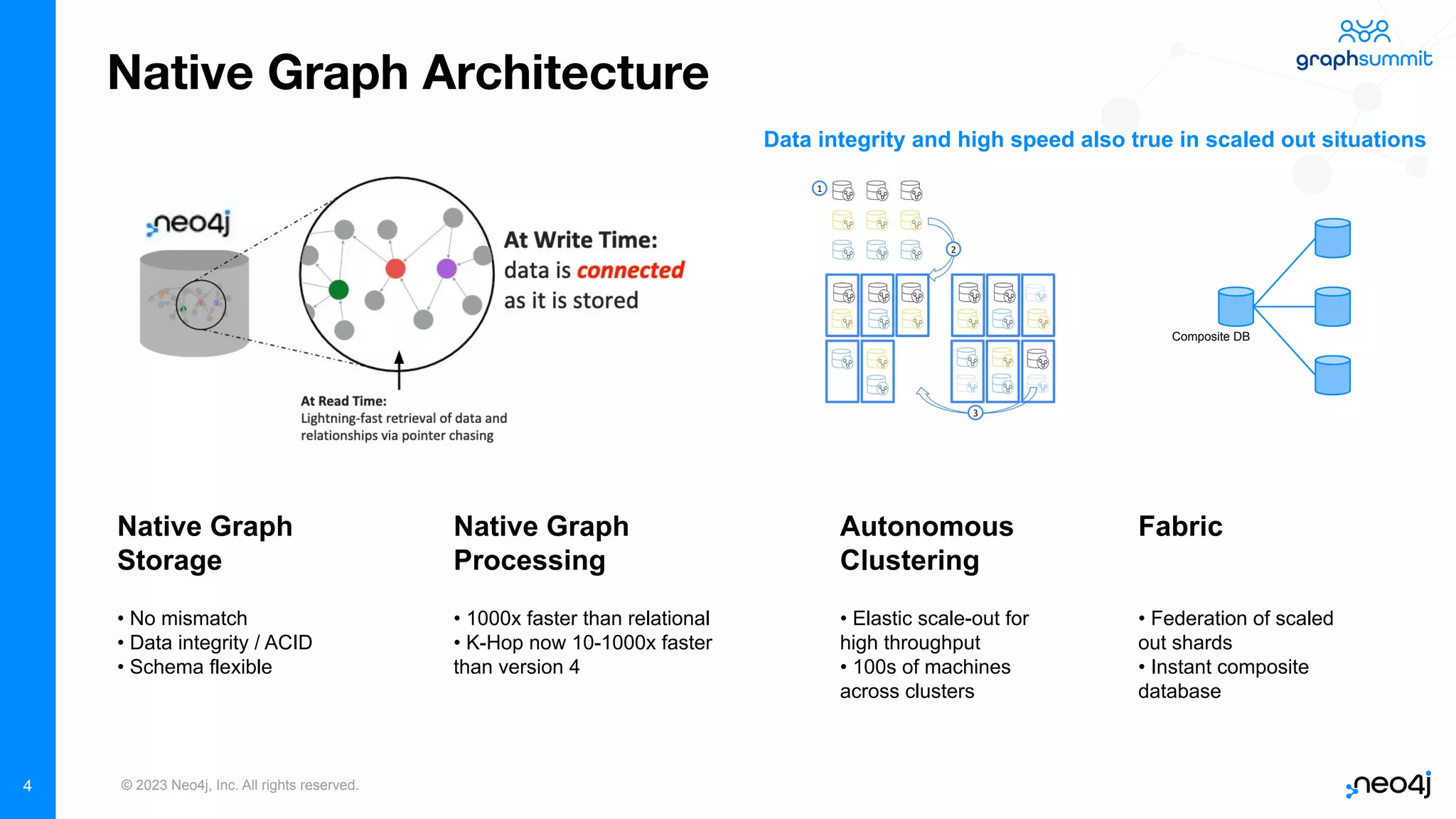 Native Graph Architecture

graphsummit

Data integrity and high speed also true in scaled out situations

neo4j

At Write Time:
data is connected
as it is stored

At Read Time:
Lightning-fast retrieval of data and relationships via pointer chasing

1
2
3

Composite DB

Native Graph Storage

• No mismatch
• Data integrity / ACID
• Schema flexible

Native Graph Processing

• 1000x faster than relational
• K-Hop now 10-1000x faster than version 4

Autonomous Clustering

• Elastic scale-out for high throughput
• 100s of machines across clusters

Fabric

• Federation of scaled out shards
• Instant composite database

4

© 2023 Neo4j, Inc. All rights reserved.

neo4j